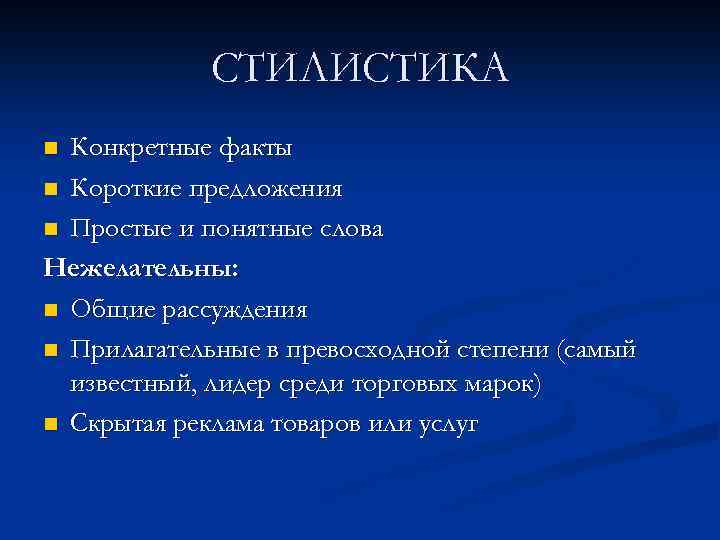 СТИЛИСТИКА

- Конкретные факты
- Короткие предложения
- Простые и понятные слова

Нежелательны:

- Общие рассуждения
- Прилагательные в превосходной степени (самый известный, лидер среди торговых марок)
- Скрытая реклама товаров или услуг